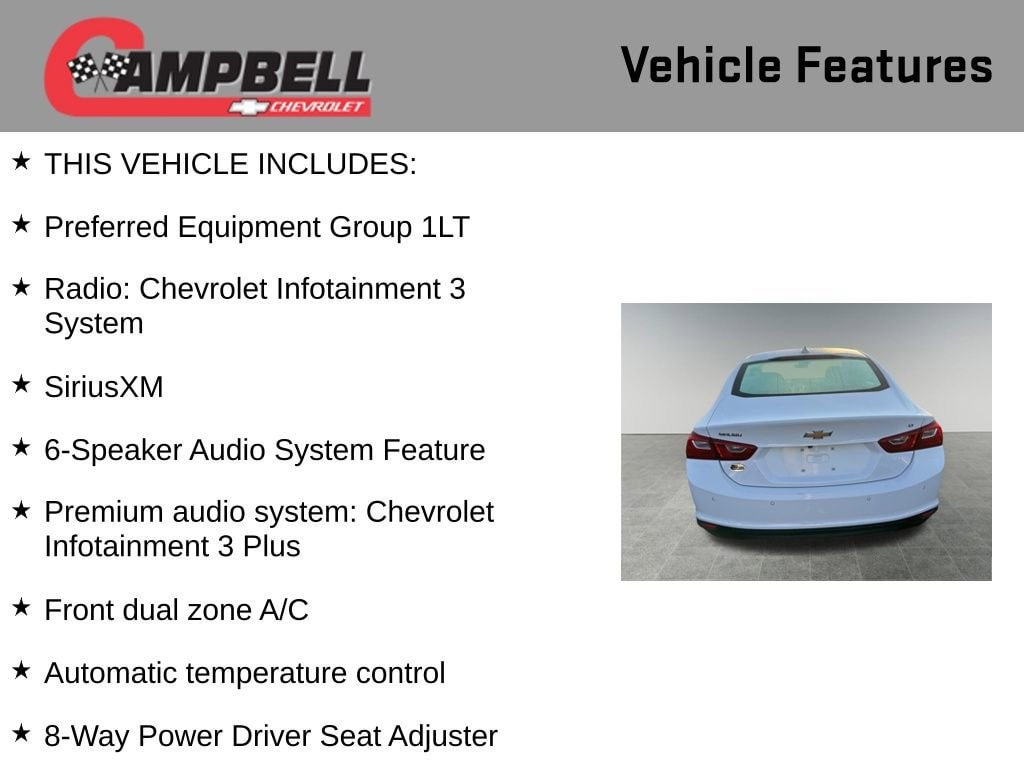 CAMPBELL CHEVROLET

Vehicle Features

★ THIS VEHICLE INCLUDES:

★ Preferred Equipment Group 1LT

★ Radio: Chevrolet Infotainment 3 System

★ SiriusXM

★ 6-Speaker Audio System Feature

★ Premium audio system: Chevrolet Infotainment 3 Plus

★ Front dual zone A/C

★ Automatic temperature control

★ 8-Way Power Driver Seat Adjuster